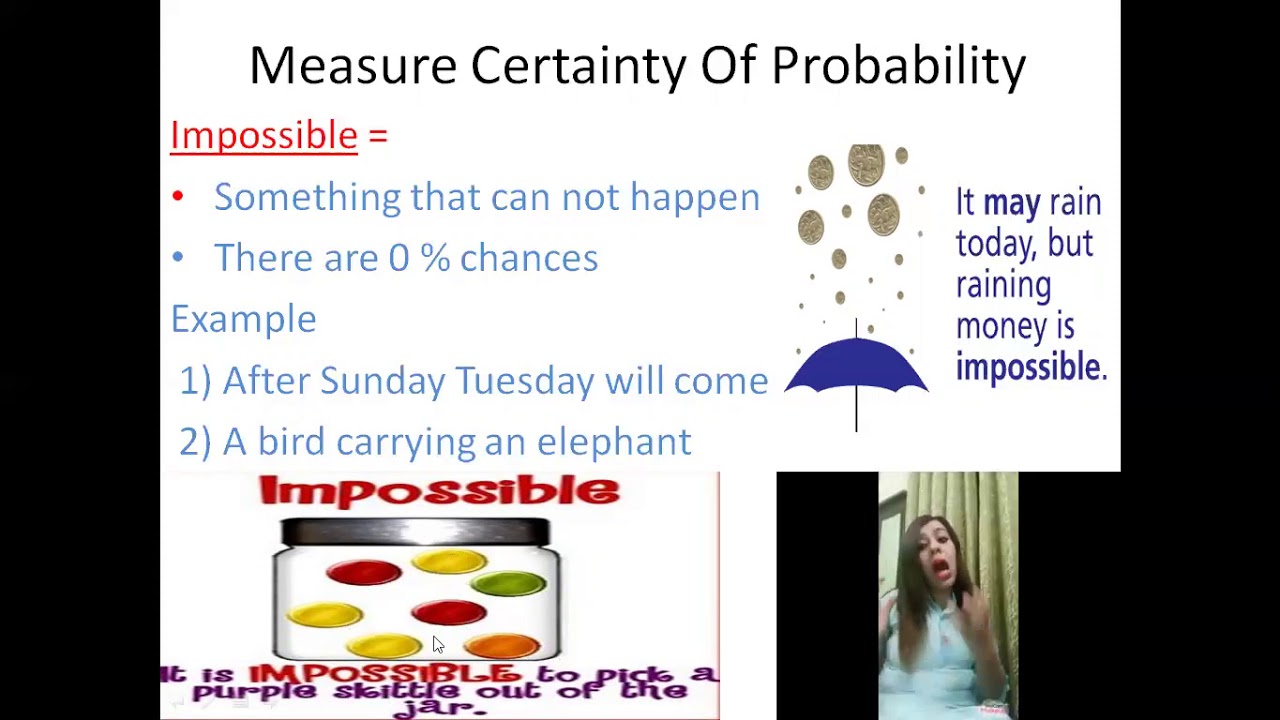 Measure Certainty Of Probability

Impossible =

• Something that can not happen
• There are 0 % chances

Example
1) After Sunday Tuesday will come
2) A bird carrying an elephant

It may rain today, but raining money is impossible.

Impossible

It is IMPOSSIBLE to pick a purple skittle out of the jar.